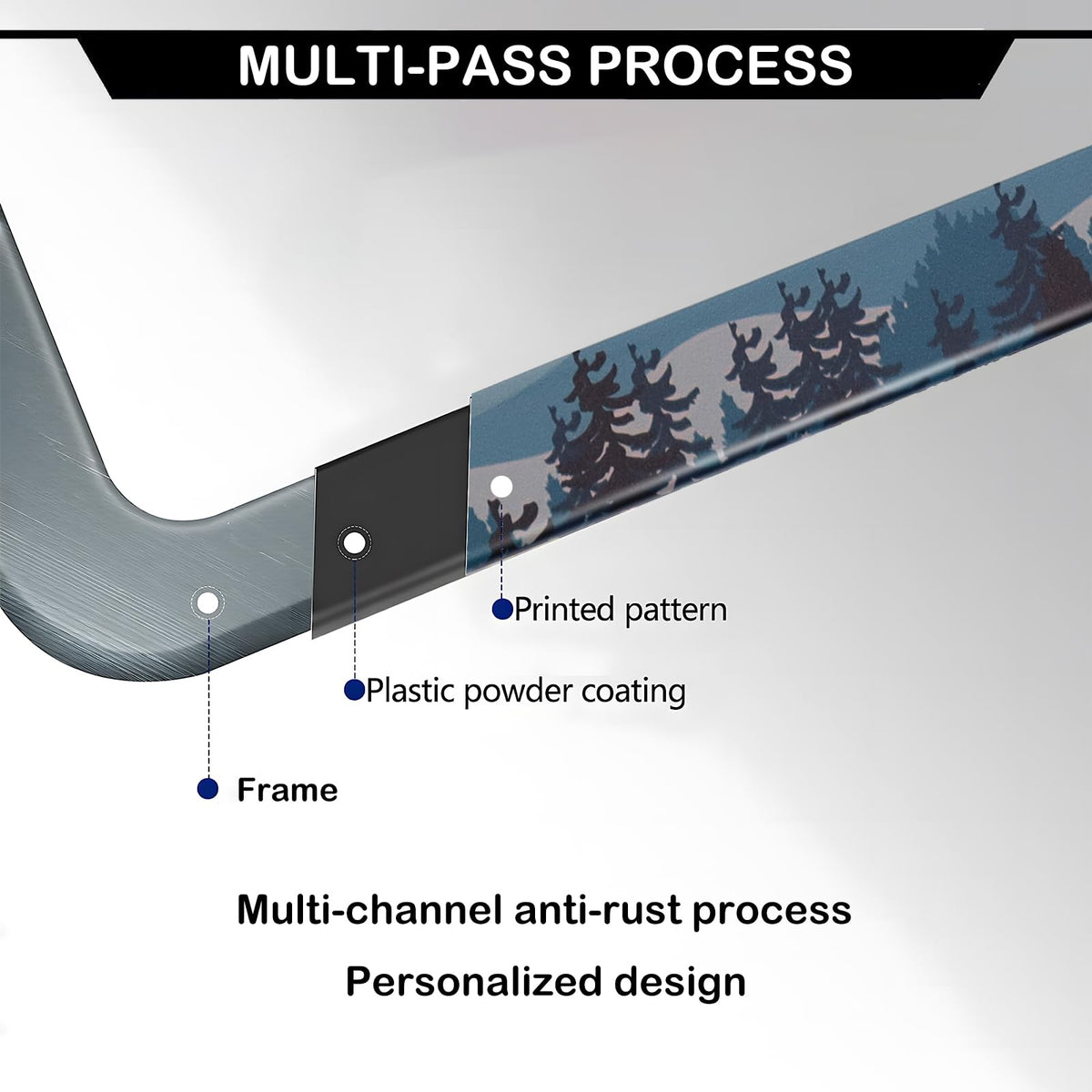 MULTI-PASS PROCESS

Printed pattern

Plastic powder coating

Frame

Multi-channel anti-rust process

Personalized design